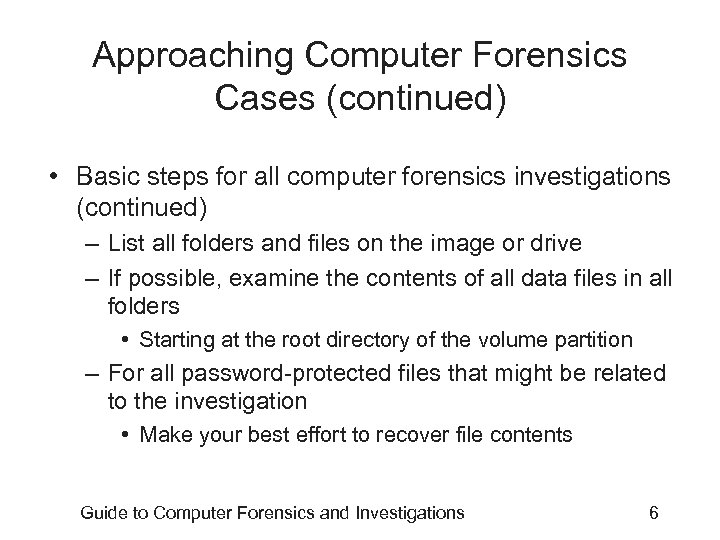 Approaching Computer Forensics Cases (continued)

• Basic steps for all computer forensics investigations (continued)
– List all folders and files on the image or drive
– If possible, examine the contents of all data files in all folders
• Starting at the root directory of the volume partition
– For all password-protected files that might be related to the investigation
• Make your best effort to recover file contents

Guide to Computer Forensics and Investigations 6